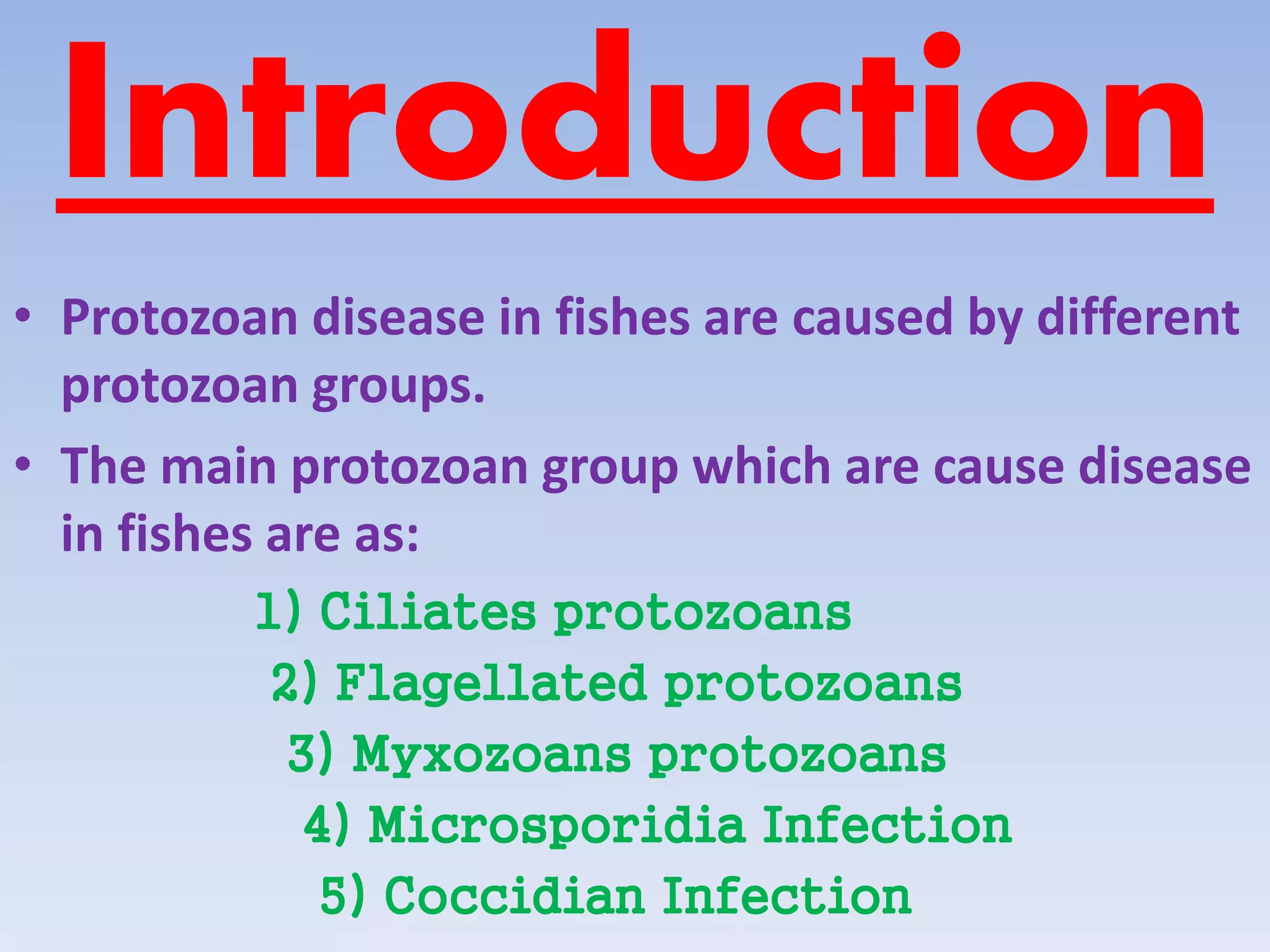 Introduction

• Protozoan disease in fishes are caused by different protozoan groups.

• The main protozoan group which are cause disease in fishes are as:

1) Ciliates protozoans
2) Flagellated protozoans
3) Myxozoans protozoans
4) Microsporidia Infection
5) Coccidian Infection